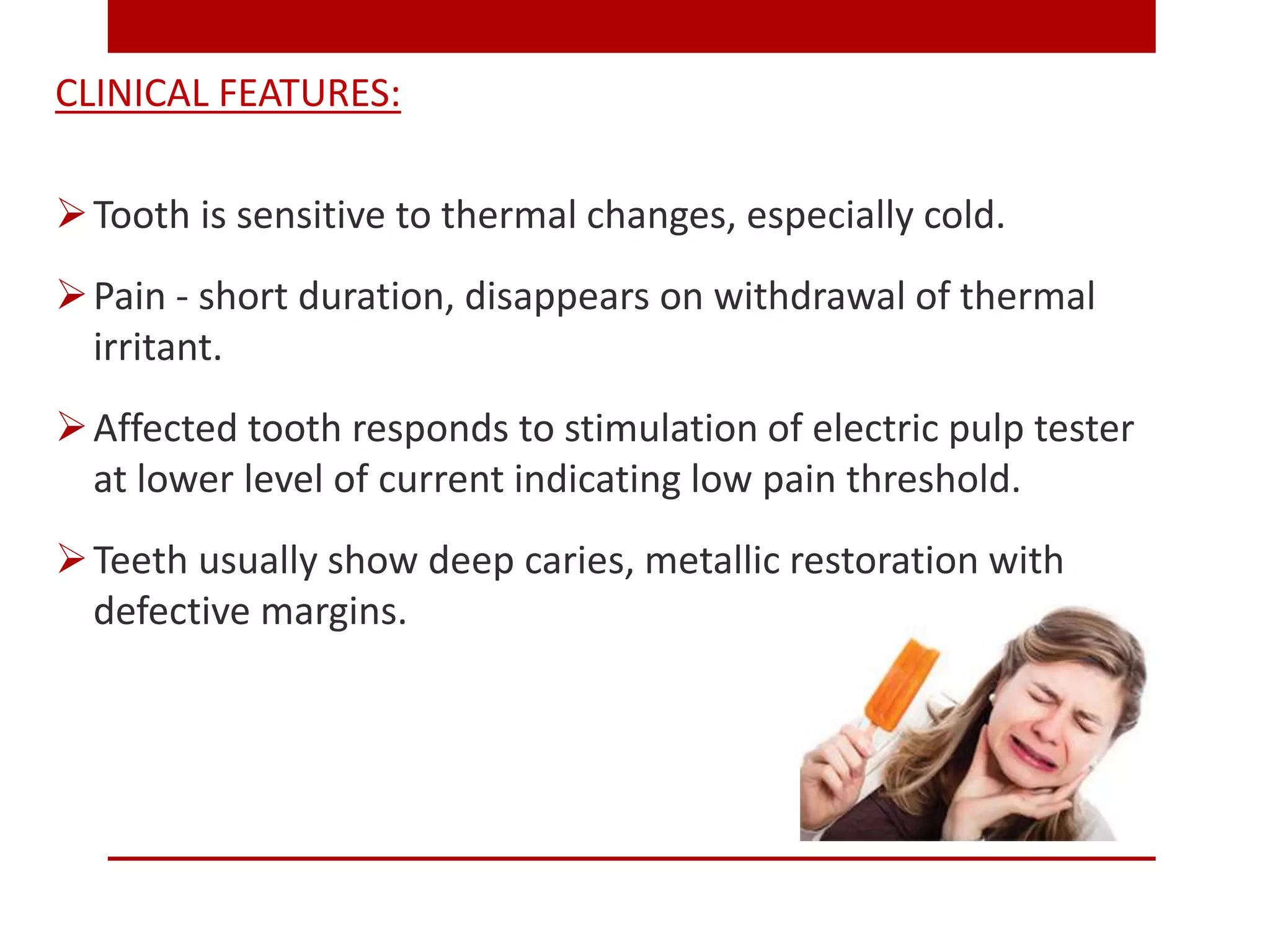 CLINICAL FEATURES:

➢ Tooth is sensitive to thermal changes, especially cold.

➢ Pain - short duration, disappears on withdrawal of thermal irritant.

➢ Affected tooth responds to stimulation of electric pulp tester at lower level of current indicating low pain threshold.

➢ Teeth usually show deep caries, metallic restoration with defective margins.